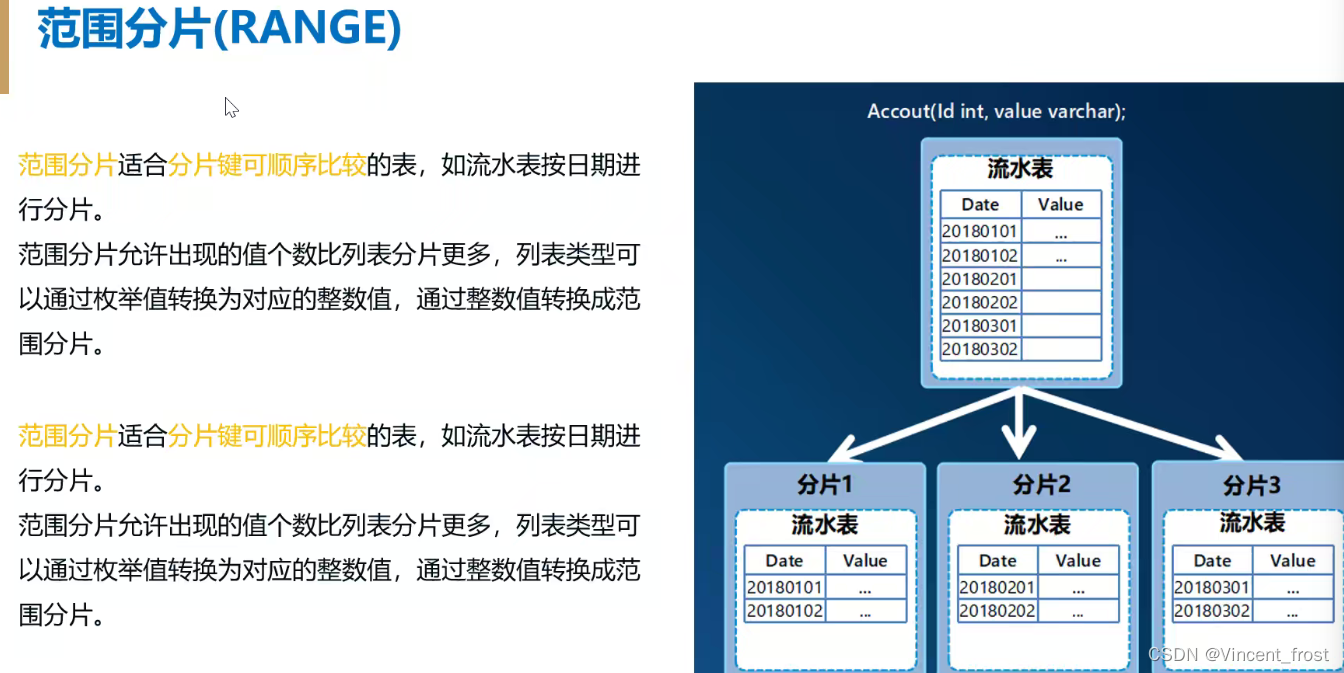 范围分片(RANGE)

范围分片适合分片键可顺序比较的表，如流水表按日期进行分片。
范围分片允许出现的值个数比列表分片更多，列表类型可以通过枚举值转换为对应的整数值，通过整数值转换成范围分片。

范围分片适合分片键可顺序比较的表，如流水表按日期进行分片。
范围分片允许出现的值个数比列表分片更多，列表类型可以通过枚举值转换为对应的整数值，通过整数值转换成范围分片。

Accout(Id int, value varchar);

流水表

| Date | Value |
|---|---|
| 20180101 | ... |
| 20180102 | ... |
| 20180201 | |
| 20180202 | |
| 20180301 | |
| 20180302 | |

分片1

流水表

| Date | Value |
|---|---|
| 20180101 | ... |
| 20180102 | ... |

分片2

流水表

| Date | Value |
|---|---|
| 20180201 | ... |
| 20180202 | ... |

分片3

流水表

| Date | Value |
|---|---|
| 20180301 | ... |
| 20180302 | ... |

CSDN @Vincent_frost